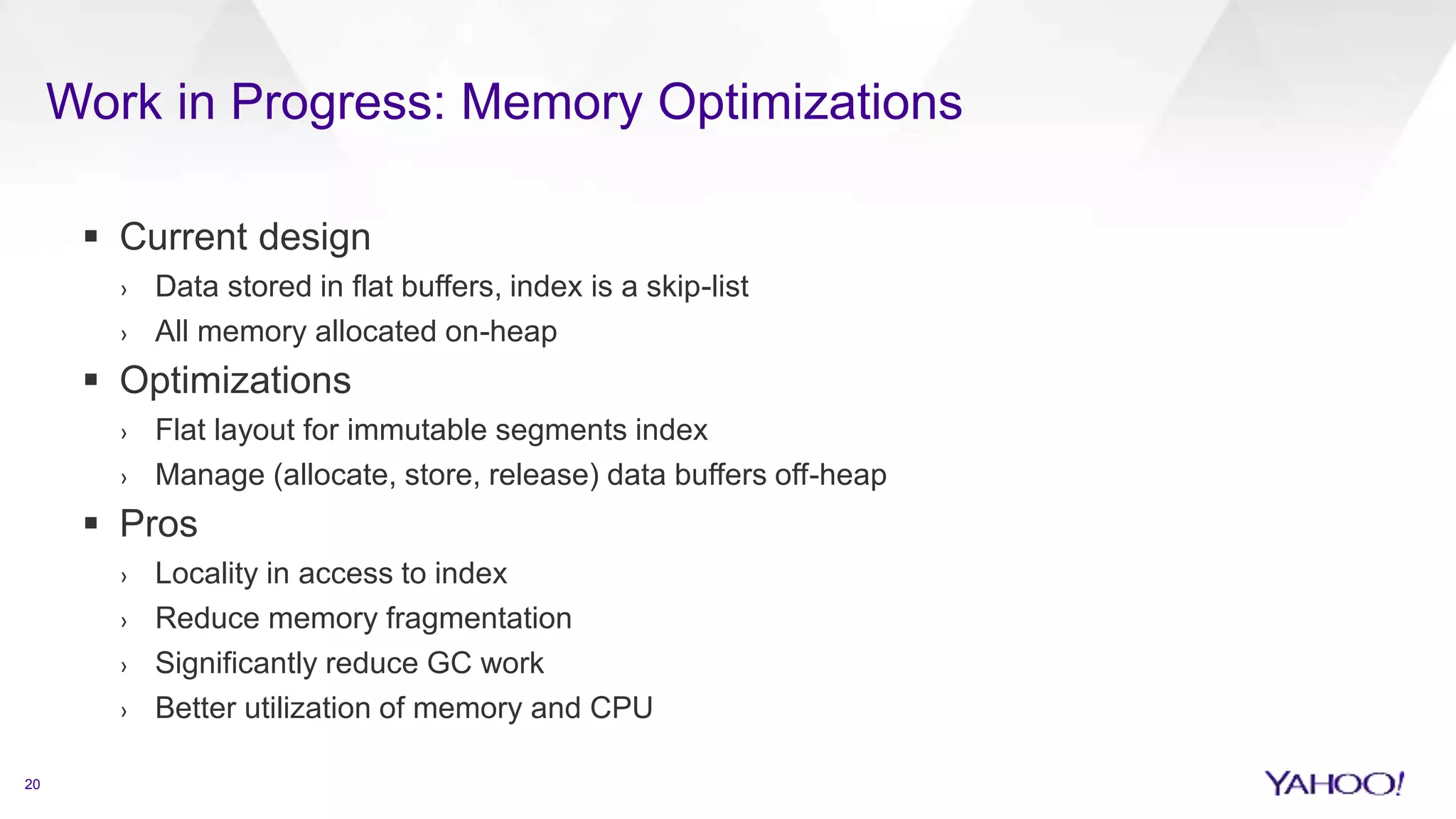 Work in Progress: Memory Optimizations

▪ Current design
› Data stored in flat buffers, index is a skip-list
› All memory allocated on-heap

▪ Optimizations
› Flat layout for immutable segments index
› Manage (allocate, store, release) data buffers off-heap

▪ Pros
› Locality in access to index
› Reduce memory fragmentation
› Significantly reduce GC work
› Better utilization of memory and CPU

20

YAHOO!